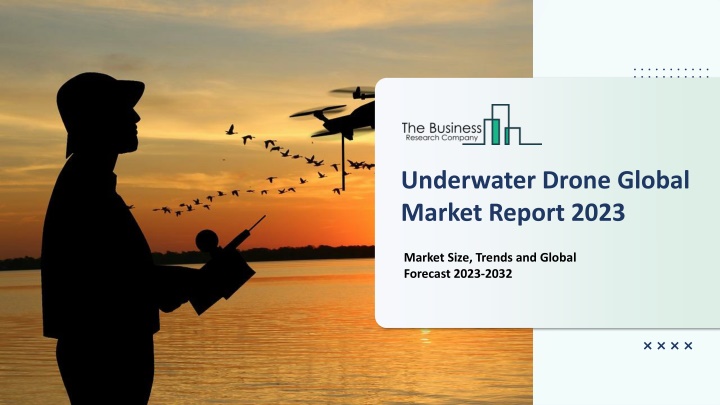 The Business
Research Company

Underwater Drone Global Market Report 2023

Market Size, Trends and Global Forecast 2023-2032